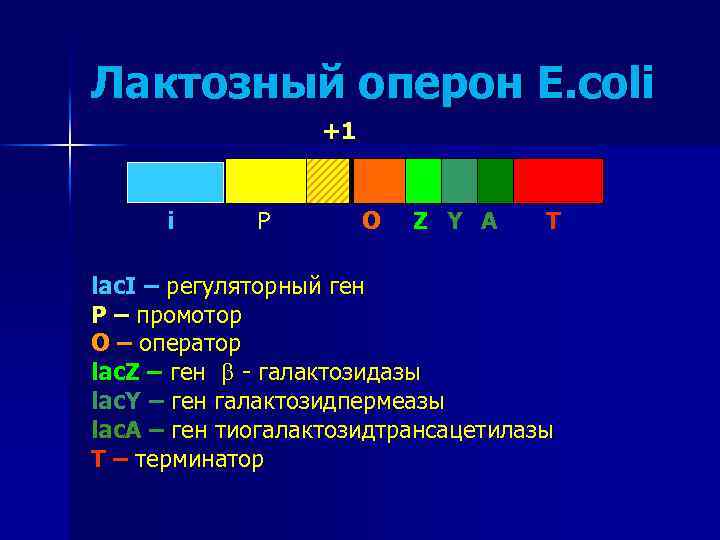 Лактозный оперон E.coli

+1

i P O Z Y A T

lacI – регуляторный ген
P – промотор
O – оператор
lacZ – ген $\beta$ - галактозидазы
lacY – ген галактозидпермеазы
lacA – ген тиогалактозидтрансацетилазы
T – терминатор